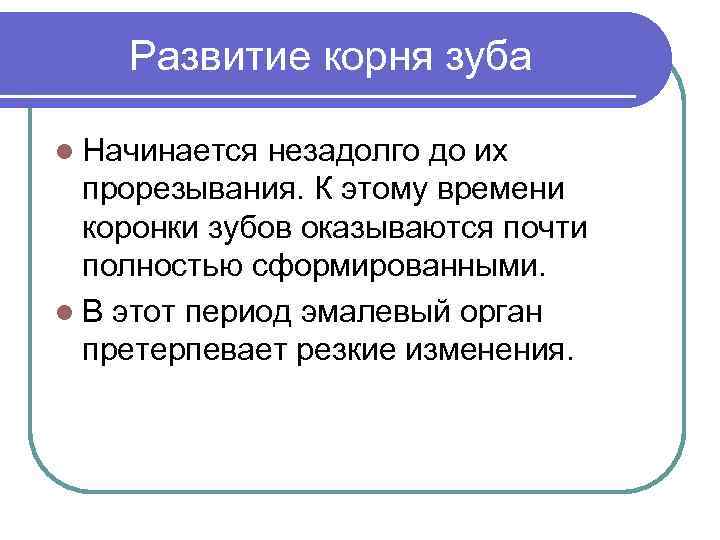 Развитие корня зуба

Начинается незадолго до их прорезывания. К этому времени коронки зубов оказываются почти полностью сформированными.

В этот период эмалевый орган претерпевает резкие изменения.